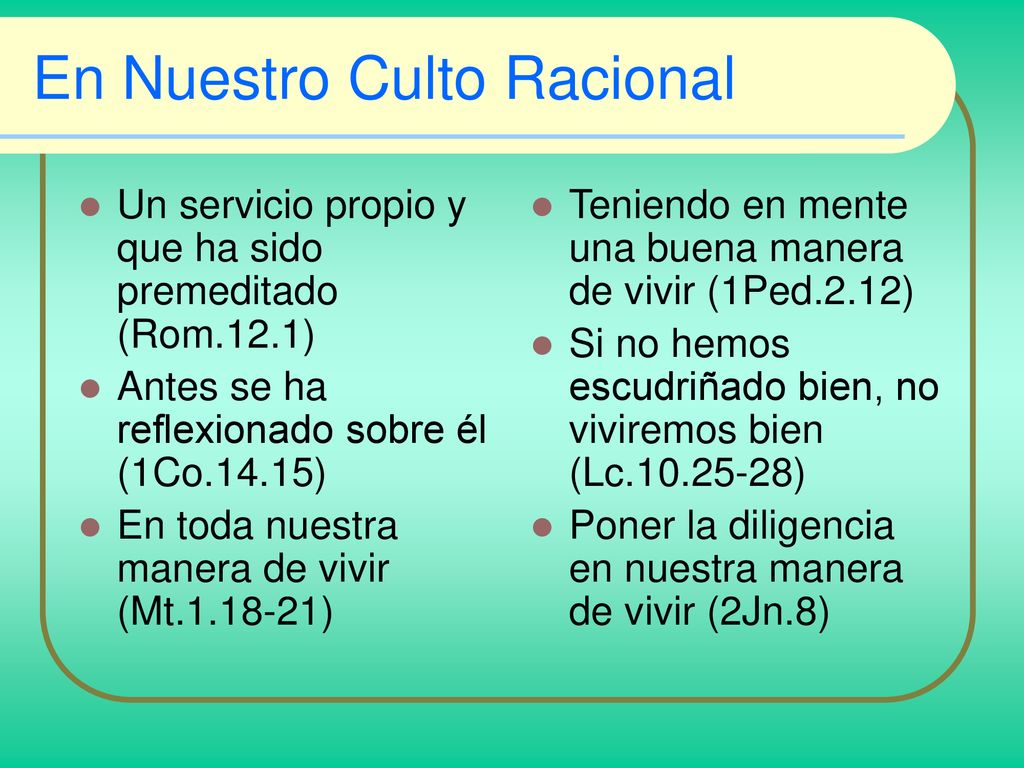 En Nuestro Culto Racional

- Un servicio propio y que ha sido premeditado (Rom.12.1)
- Antes se ha reflexionado sobre él (1Co.14.15)
- En toda nuestra manera de vivir (Mt.1.18-21)

- Teniendo en mente una buena manera de vivir (1Ped.2.12)
- Si no hemos escudriñado bien, no viviremos bien (Lc.10.25-28)
- Poner la diligencia en nuestra manera de vivir (2Jn.8)